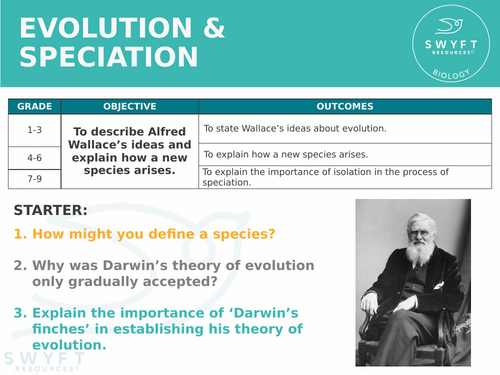 EVOLUTION & SPECIATION

SWYFT RESOURCES©
BIOLOGY

| GRADE | OBJECTIVE | OUTCOMES |
|---|---|---|
| 1-3 | To describe Alfred Wallace's ideas and explain how a new species arises. | To state Wallace's ideas about evolution. |
| 4-6 | | To explain how a new species arises. |
| 7-9 | | To explain the importance of isolation in the process of speciation. |

STARTER:

1. How might you define a species?

2. Why was Darwin's theory of evolution only gradually accepted?

3. Explain the importance of 'Darwin's finches' in establishing his theory of evolution.

SWYFT RESOURCES©